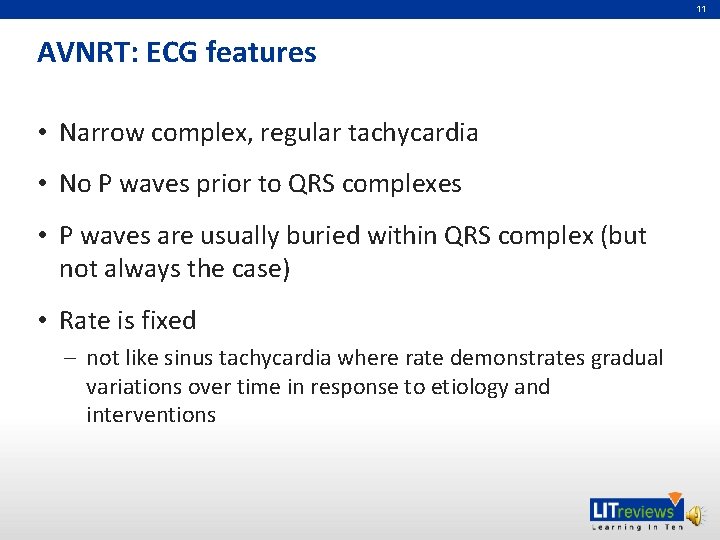 11

AVNRT: ECG features

• Narrow complex, regular tachycardia

• No P waves prior to QRS complexes

• P waves are usually buried within QRS complex (but not always the case)

• Rate is fixed

– not like sinus tachycardia where rate demonstrates gradual variations over time in response to etiology and interventions

LITreviews
Learning In Ten